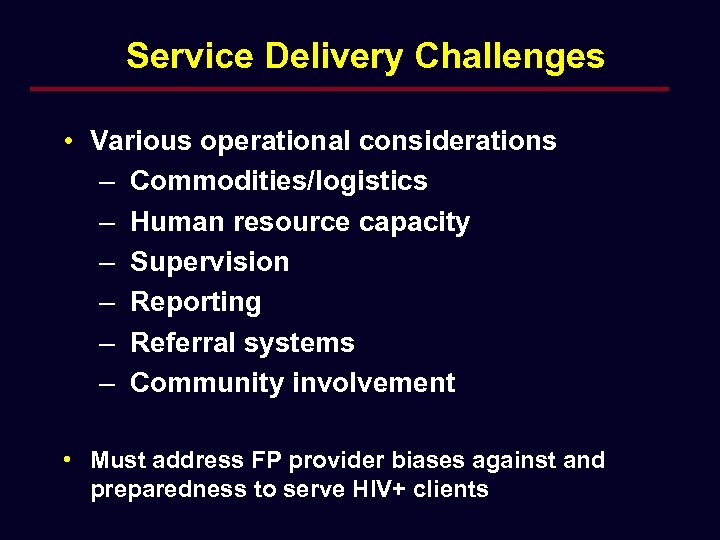 Service Delivery Challenges

• Various operational considerations
– Commodities/logistics
– Human resource capacity
– Supervision
– Reporting
– Referral systems
– Community involvement

• Must address FP provider biases against and preparedness to serve HIV+ clients